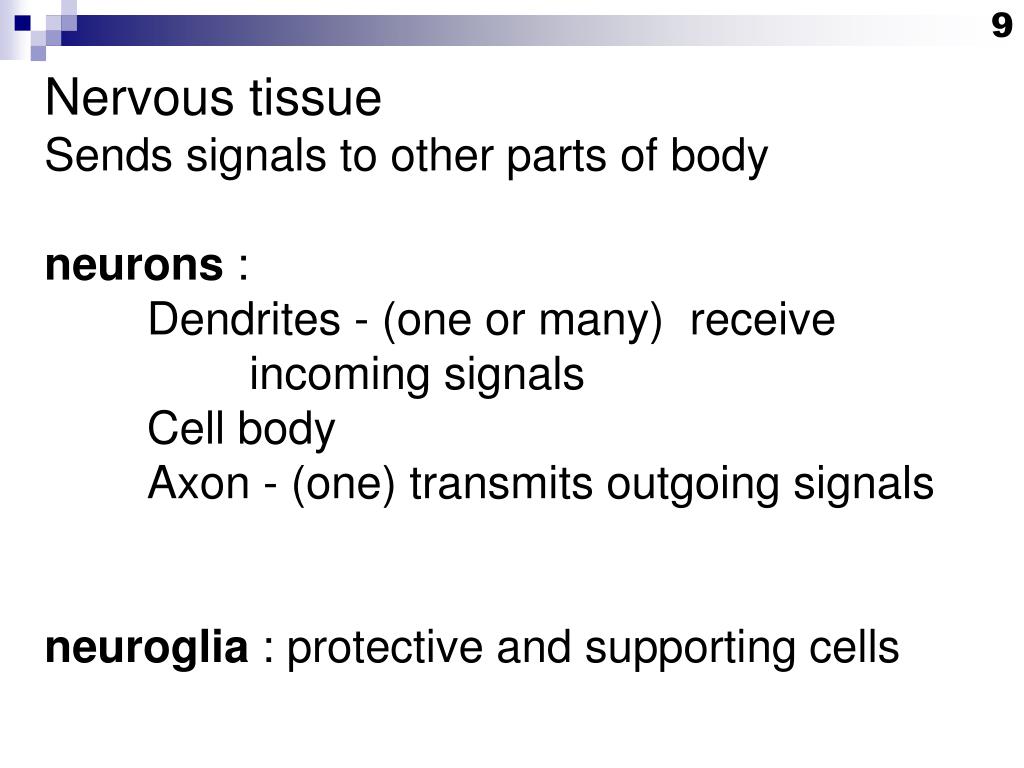 9

Nervous tissue
Sends signals to other parts of body

neurons :
Dendrites - (one or many) receive incoming signals
Cell body
Axon - (one) transmits outgoing signals

neuroglia : protective and supporting cells